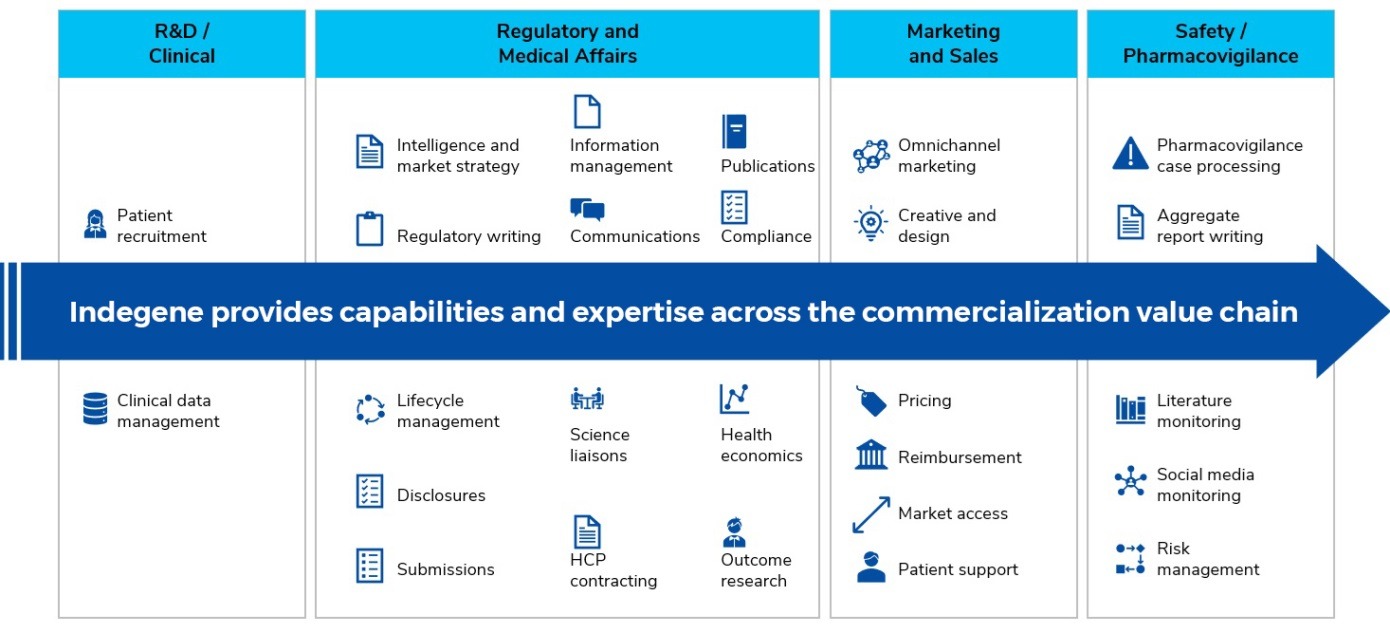 R&D / Clinical

Patient recruitment

Clinical data management

Regulatory and Medical Affairs

Intelligence and market strategy

Information management

Publications

Regulatory writing

Communications

Compliance

Lifecycle management

Science liaisons

Health economics

Disclosures

Submissions

HCP contracting

Outcome research

Marketing and Sales

Omnichannel marketing

Creative and design

Pricing

Reimbursement

Market access

Patient support

Safety / Pharmacovigilance

Pharmacovigilance case processing

Aggregate report writing

Literature monitoring

Social media monitoring

Risk management

Indegene provides capabilities and expertise across the commercialization value chain